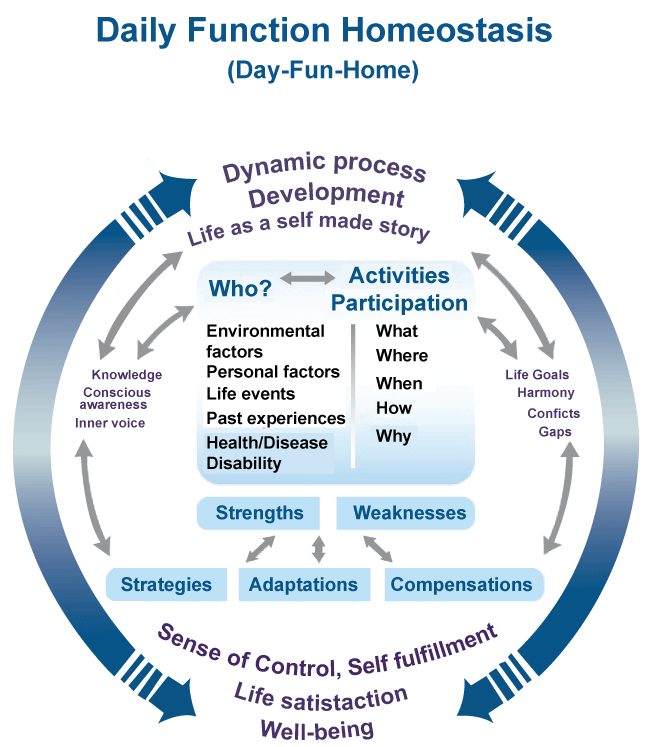 Daily Function Homeostasis
(Day-Fun-Home)

Dynamic process
Development
Life as a self made story

Who?

Activities
Participation

Environmental factors
Personal factors
Life events
Past experiences
Health/Disease
Disability

What
Where
When
How
Why

Knowledge
Conscious awareness
Inner voice

Life Goals
Harmony
Conficts
Gaps

Strengths

Weaknesses

Strategies

Adaptations

Compensations

Sense of Control, Self fulfillment
Life satistaction
Well-being